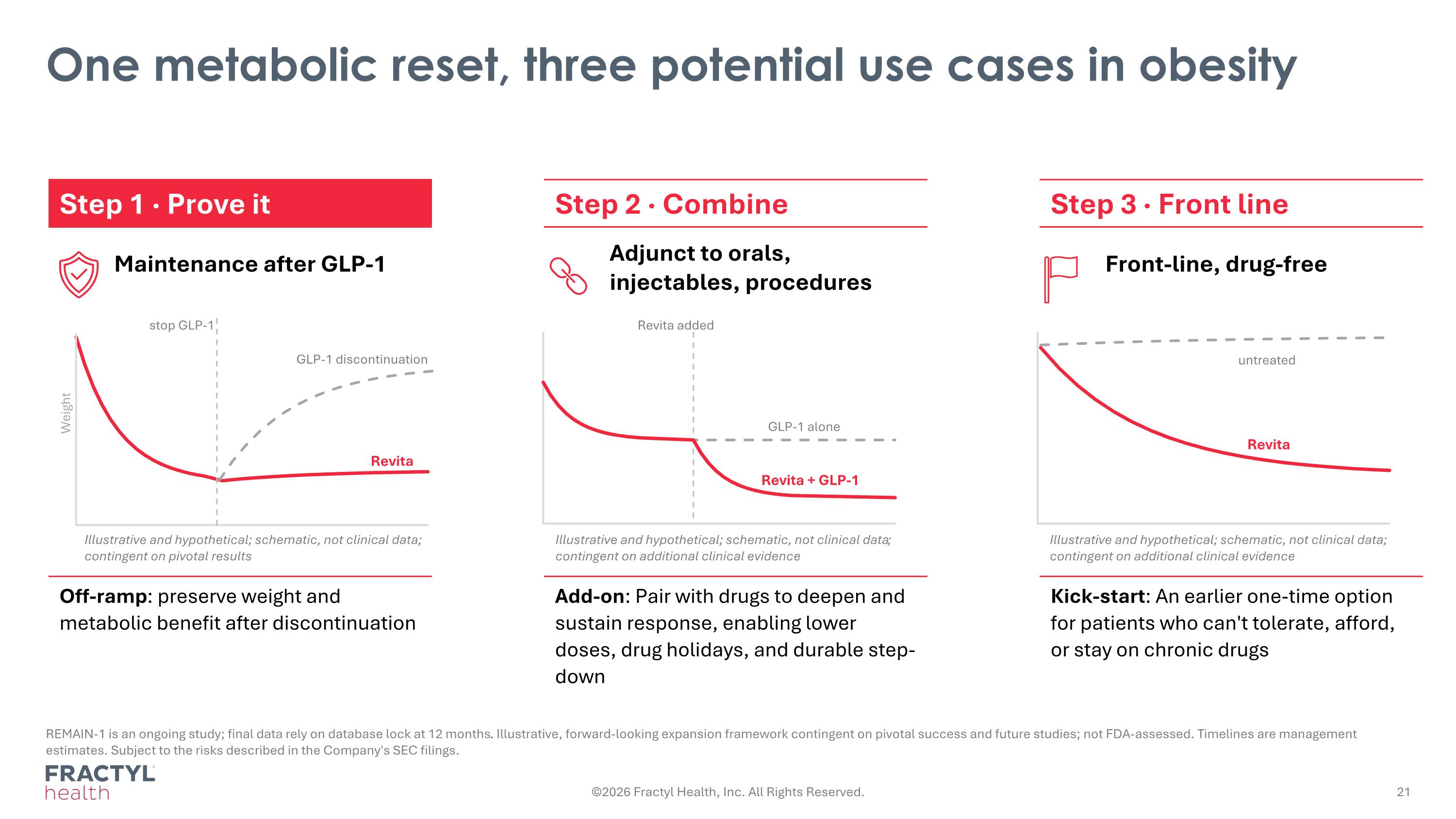 One metabolic reset, three potential use cases in obesity

Step 1 · Prove it

Maintenance after GLP-1

stop GLP-1

GLP-1 discontinuation

Weight

Revita

Illustrative and hypothetical; schematic, not clinical data; contingent on pivotal results

Off-ramp: preserve weight and metabolic benefit after discontinuation

Step 2 · Combine

Adjunct to orals, injectables, procedures

Revita added

GLP-1 alone

Revita + GLP-1

Illustrative and hypothetical; schematic, not clinical data; contingent on additional clinical evidence

Add-on: Pair with drugs to deepen and sustain response, enabling lower doses, drug holidays, and durable step-down

Step 3 · Front line

Front-line, drug-free

untreated

Revita

Illustrative and hypothetical; schematic, not clinical data; contingent on additional clinical evidence

Kick-start: An earlier one-time option for patients who can't tolerate, afford, or stay on chronic drugs

REMAIN-1 is an ongoing study; final data rely on database lock at 12 months. Illustrative, forward-looking expansion framework contingent on pivotal success and future studies; not FDA-assessed. Timelines are management estimates. Subject to the risks described in the Company's SEC filings.

FRACTYL
health

©2026 Fractyl Health, Inc. All Rights Reserved.

21